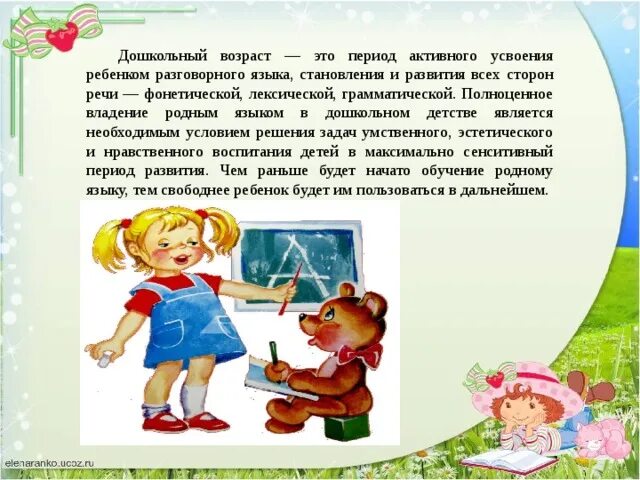 Дошкольный возраст — это период активного усвоения ребенком разговорного языка, становления и развития всех сторон речи — фонетической, лексической, грамматической. Полноценное владение родным языком в дошкольном детстве является необходимым условием решения задач умственного, эстетического и нравственного воспитания детей в максимально сенситивный период развития. Чем раньше будет начато обучение родному языку, тем свободнее ребенок будет им пользоваться в дальнейшем.

А

elenaranko.ucoz.ru